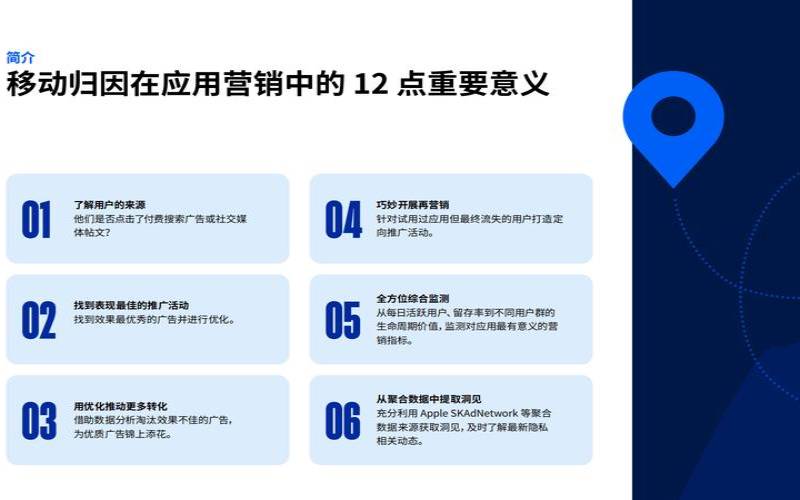 简介
移动归因在应用营销中的 12 点重要意义

01
了解用户的来源
他们是否点击了付费搜索广告或社交媒体帖文？

02
找到表现最佳的推广活动
找到效果最优秀的广告并进行优化。

03
用优化推动更多转化
借助数据分析淘汰效果不佳的广告，为优质广告锦上添花。

04
巧妙开展再营销
针对试用过应用但最终流失的用户打造定向推广活动。

05
全方位综合监测
从每日活跃用户、留存率到不同用户群的生命周期价值，监测对应用最有意义的营销指标。

06
从聚合数据中提取洞见
充分利用 Apple SKAdNetwork 等聚合数据来源获取洞见，及时了解最新隐私相关动态。